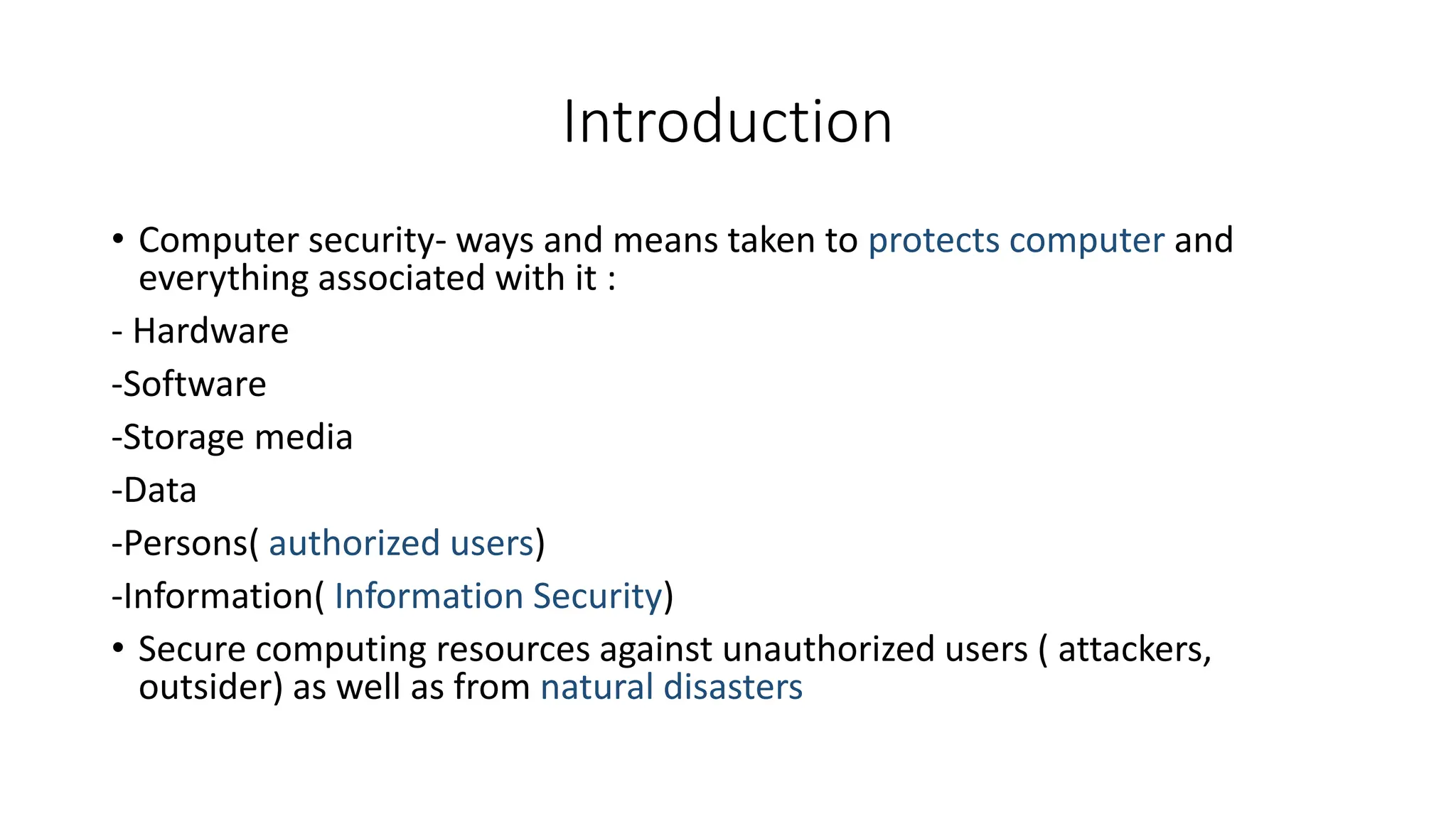 Introduction

• Computer security- ways and means taken to protects computer and everything associated with it :

- Hardware

-Software

-Storage media

-Data

-Persons( authorized users)

-Information( Information Security)

• Secure computing resources against unauthorized users ( attackers, outsider) as well as from natural disasters